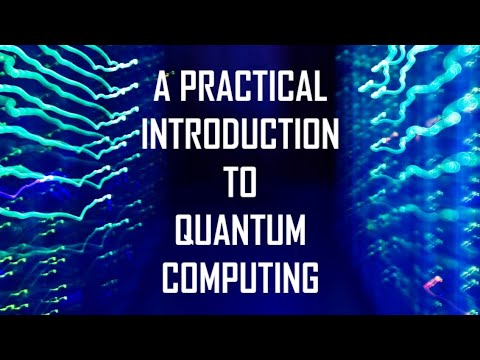 A PRACTICAL INTRODUCTION TO QUANTUM COMPUTING